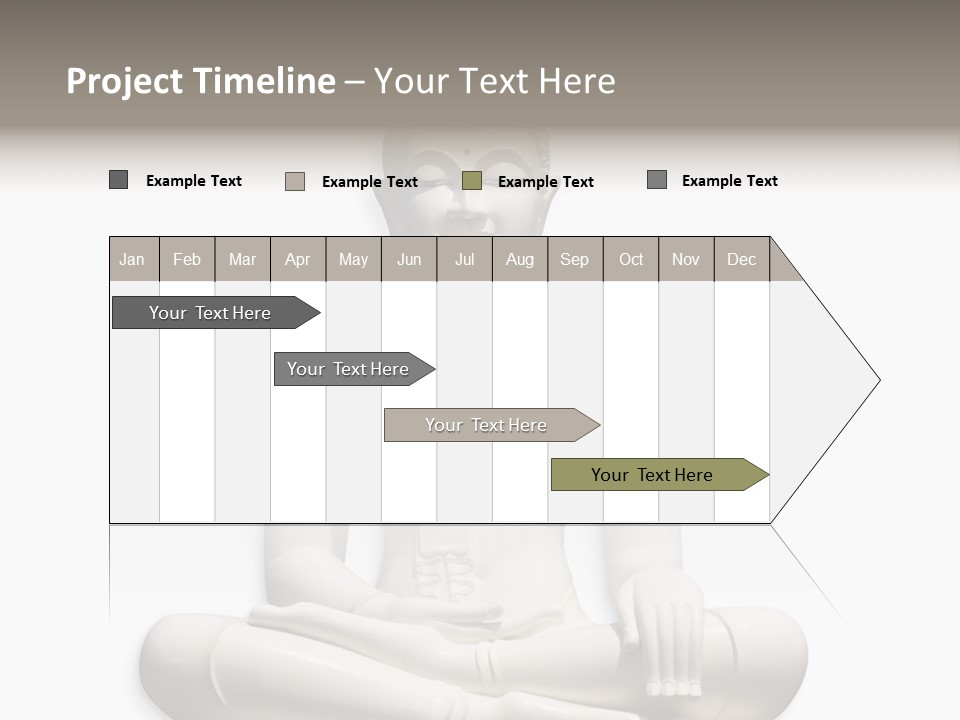 Project Timeline – Your Text Here

Example Text Example Text Example Text Example Text

| Jan | Feb | Mar | Apr | May | Jun | Jul | Aug | Sep | Oct | Nov | Dec |
|---|---|---|---|---|---|---|---|---|---|---|---|

Your Text Here

Your Text Here

Your Text Here

Your Text Here